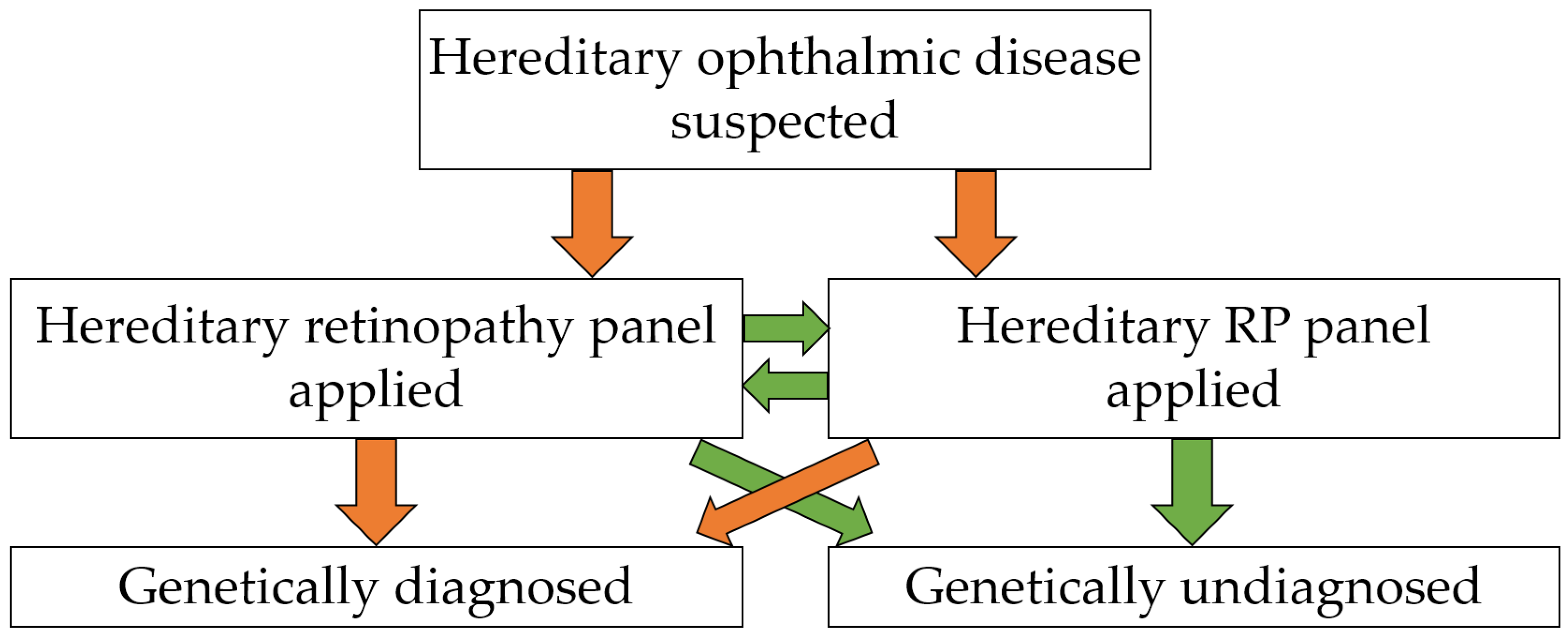 Hereditary ophthalmic disease suspected

Hereditary retinopathy panel applied

Hereditary RP panel applied

Genetically diagnosed

Genetically undiagnosed